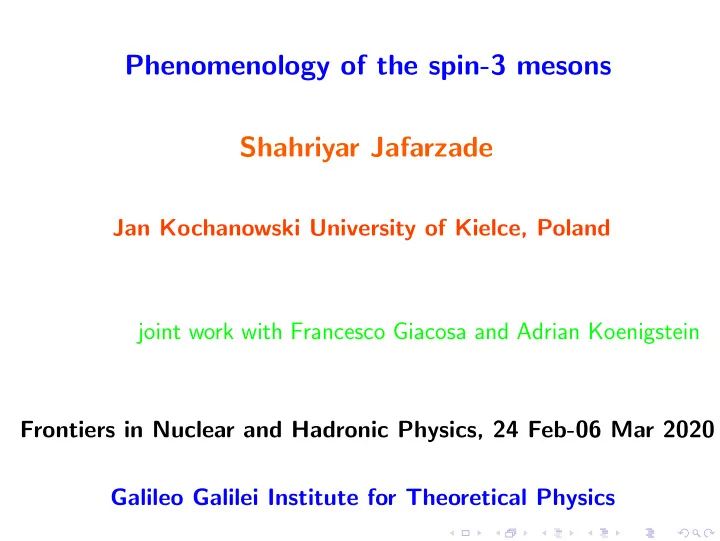 Phenomenology of the spin-3 mesons

Shahriyar Jafarzade

Jan Kochanowski University of Kielce, Poland

joint work with Francesco Giacosa and Adrian Koenigstein

Frontiers in Nuclear and Hadronic Physics, 24 Feb-06 Mar 2020

Galileo Galilei Institute for Theoretical Physics